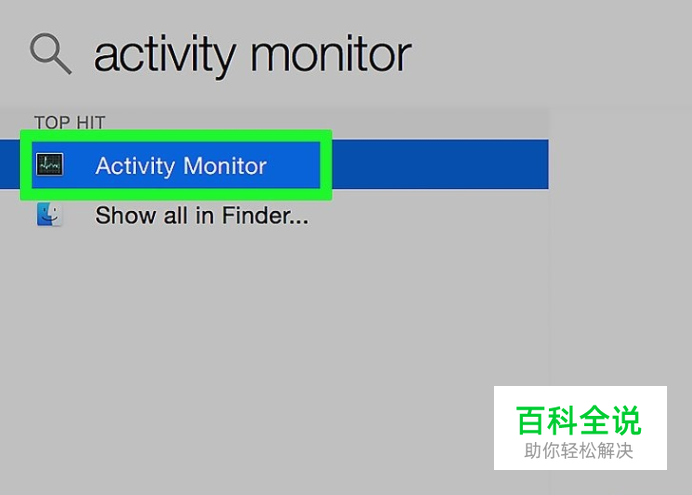 activity monitor

TOP HIT

Activity Monitor

Show all in Finder...

百科全说
助你轻松解决